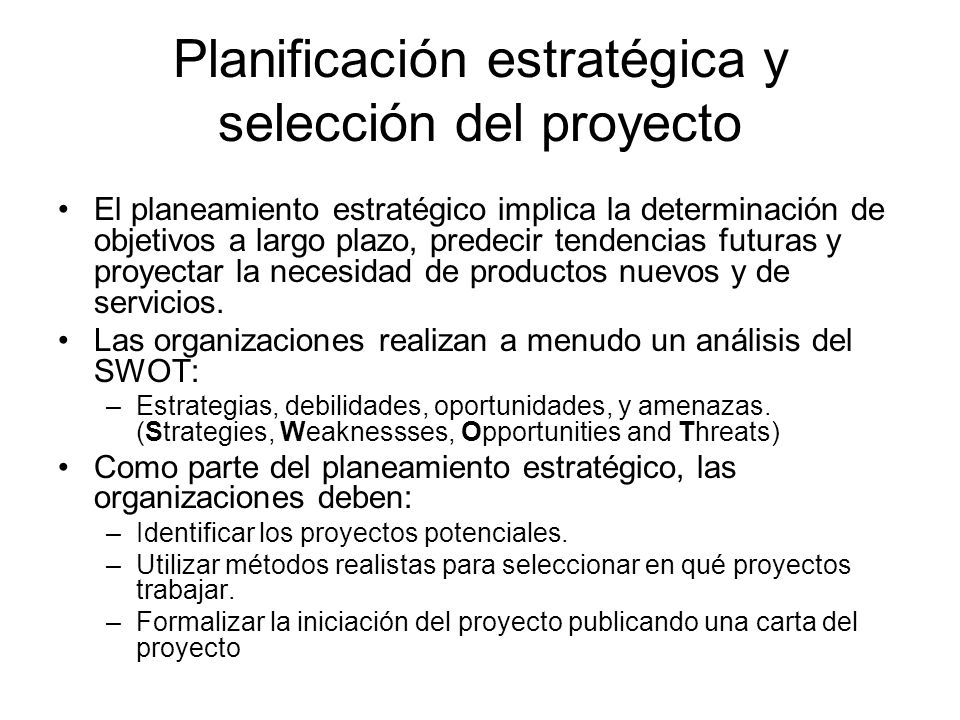 Planificación estratégica y selección del proyecto

• El planeamiento estratégico implica la determinación de objetivos a largo plazo, predecir tendencias futuras y proyectar la necesidad de productos nuevos y de servicios.
• Las organizaciones realizan a menudo un análisis del SWOT:
– Estrategias, debilidades, oportunidades, y amenazas. (Strategies, Weaknessses, Opportunities and Threats)
• Como parte del planeamiento estratégico, las organizaciones deben:
– Identificar los proyectos potenciales.
– Utilizar métodos realistas para seleccionar en qué proyectos trabajar.
– Formalizar la iniciación del proyecto publicando una carta del proyecto